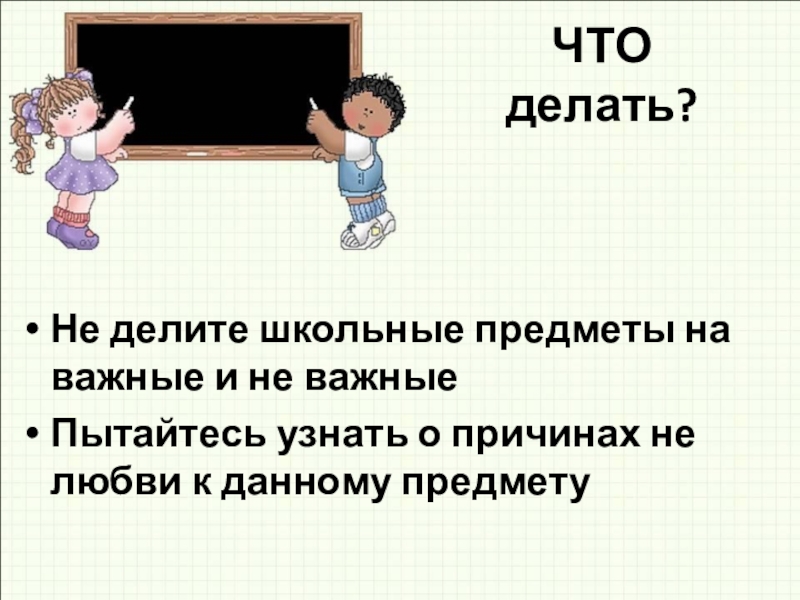 ЧТО делать?

• Не делите школьные предметы на важные и не важные

• Пытайтесь узнать о причинах не любви к данному предмету